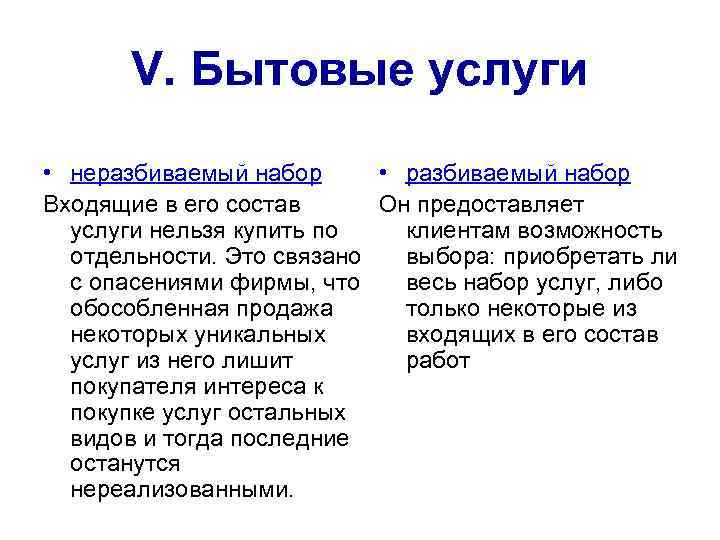 V. Бытовые услуги

• неразбиваемый набор

Входящие в его состав услуги нельзя купить по отдельности. Это связано с опасениями фирмы, что обособленная продажа некоторых уникальных услуг из него лишит покупателя интереса к покупке услуг остальных видов и тогда последние останутся нереализованными.

• разбиваемый набор

Он предоставляет клиентам возможность выбора: приобретать ли весь набор услуг, либо только некоторые из входящих в его состав работ